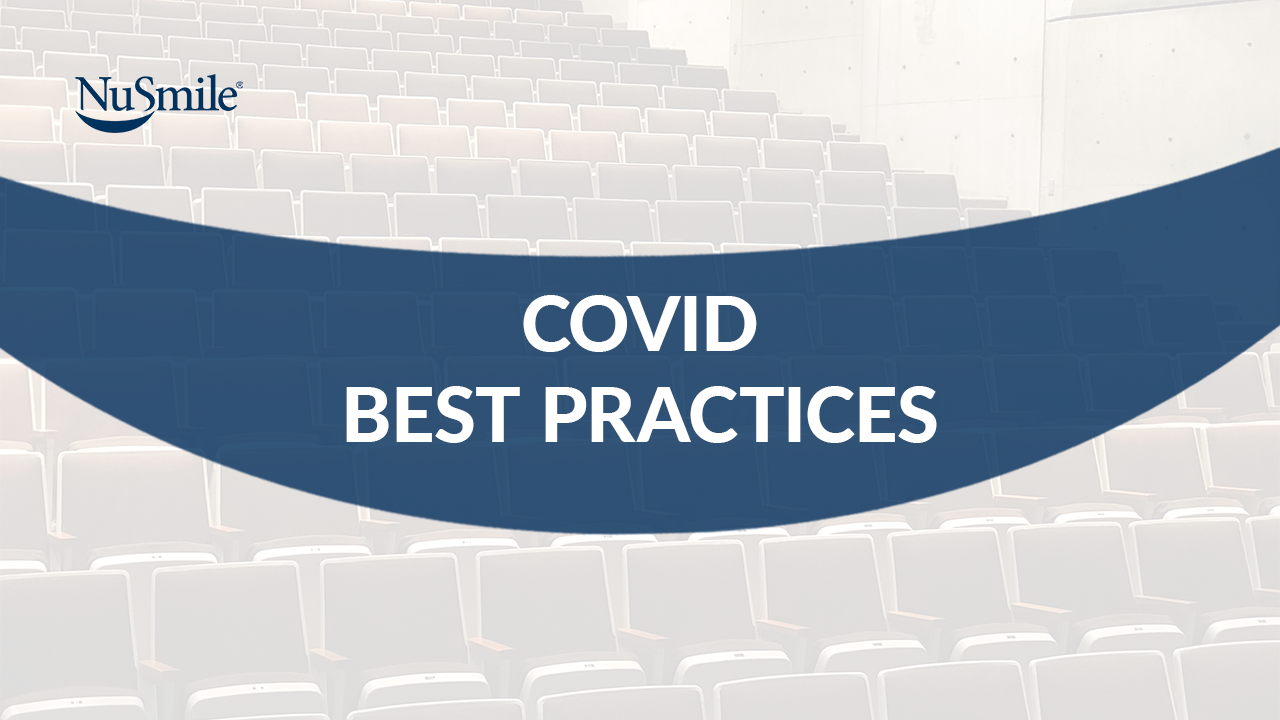 NuSmile®

COVID
BEST PRACTICES